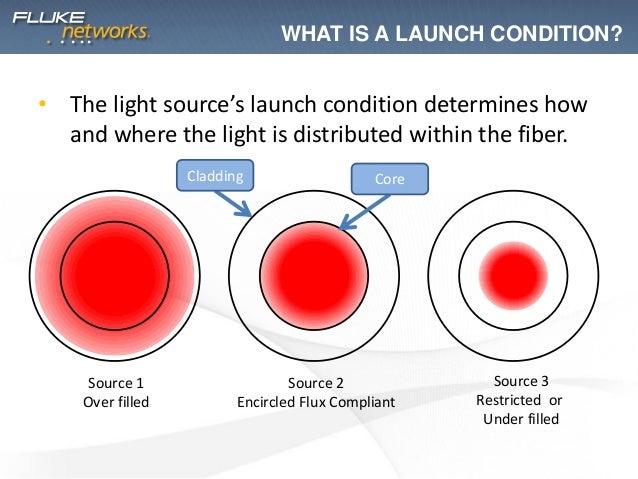 FLUKE networks.

WHAT IS A LAUNCH CONDITION?

• The light source's launch condition determines how and where the light is distributed within the fiber.

Cladding

Core

Source 1
Over filled

Source 2
Encircled Flux Compliant

Source 3
Restricted or
Under filled